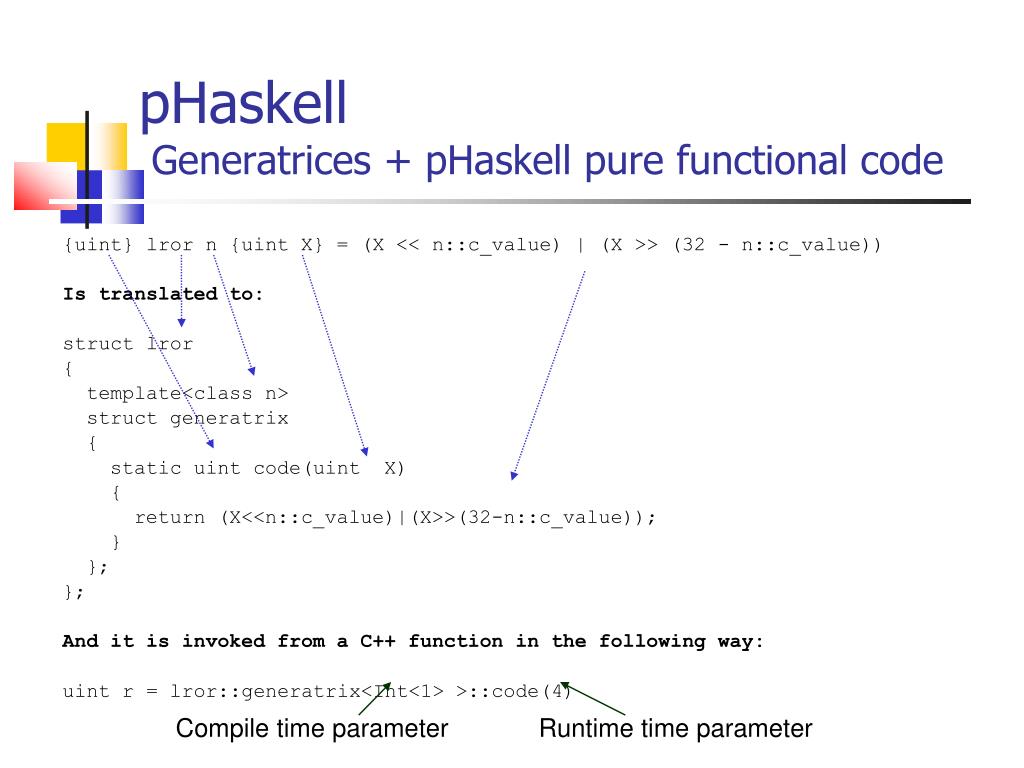 pHaskell
Generatrices + pHaskell pure functional code

{uint} lror n {uint X} = (X << n::c_value) | (X >> (32 - n::c_value))

Is translated to:

struct lror
{
  template<class n>
  struct generatrix
  {
    static uint code(uint  X)
    {
      return (X<<n::c_value)|(X>>(32-n::c_value));
    }
  };
};

And it is invoked from a C++ function in the following way:

uint r = lror::generatrix<Int<1> >::code(4)

Compile time parameter
Runtime time parameter